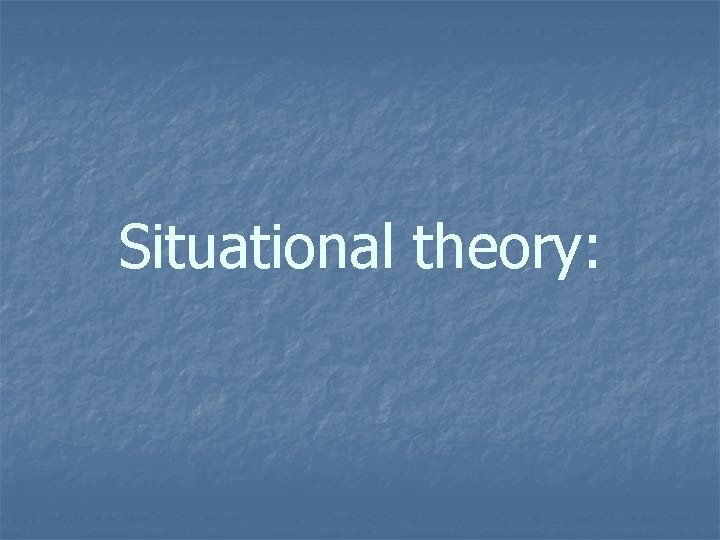 Situational theory: